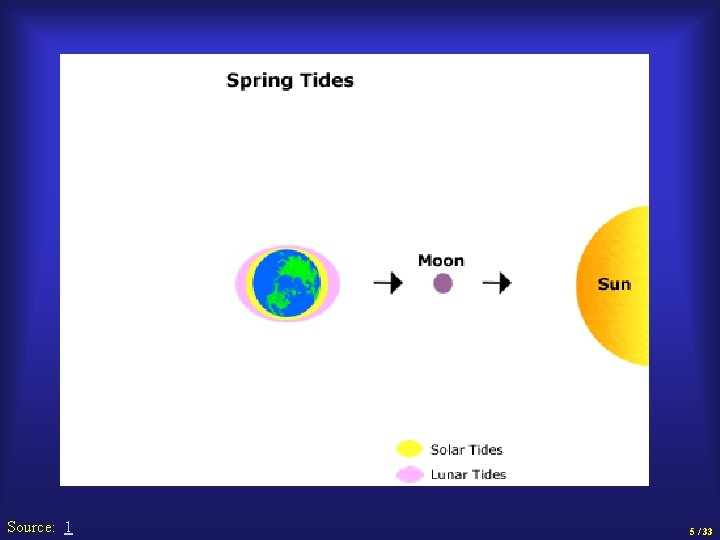 Spring Tides

Moon

Sun

Solar Tides

Lunar Tides

Source: 1

5 / 33